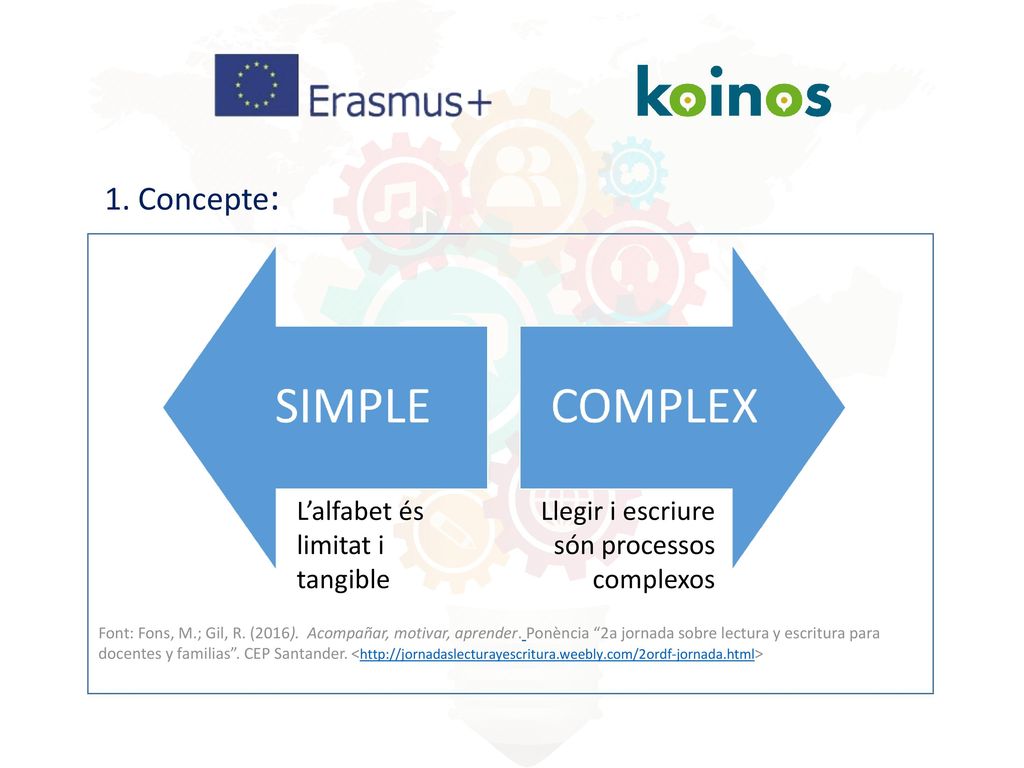 Erasmus+

koinos

1. Concepte:

SIMPLE

L'alfabet és limitat i tangible

COMPLEX

Llegir i escriure són processos complexos

Font: Fons, M.; Gil, R. (2016). Acompañar, motivar, aprender. Ponència "2a jornada sobre lectura y escritura para docentes y familias". CEP Santander. <http://jornadaslecturayescritura.weebly.com/2ordf-jornada.html>